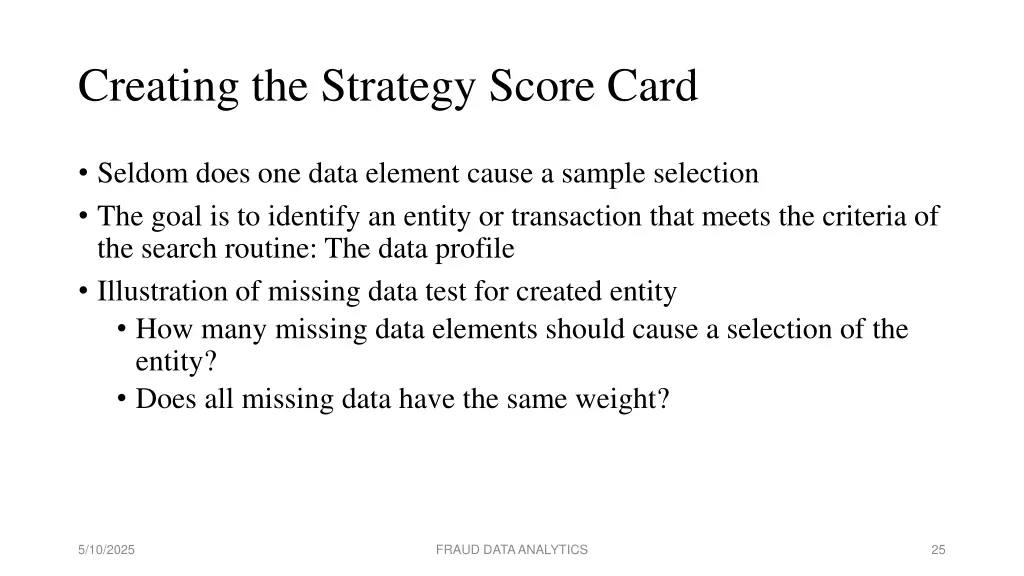 Creating the Strategy Score Card

• Seldom does one data element cause a sample selection

• The goal is to identify an entity or transaction that meets the criteria of the search routine: The data profile

• Illustration of missing data test for created entity

• How many missing data elements should cause a selection of the entity?

• Does all missing data have the same weight?

5/10/2025

FRAUD DATA ANALYTICS

25